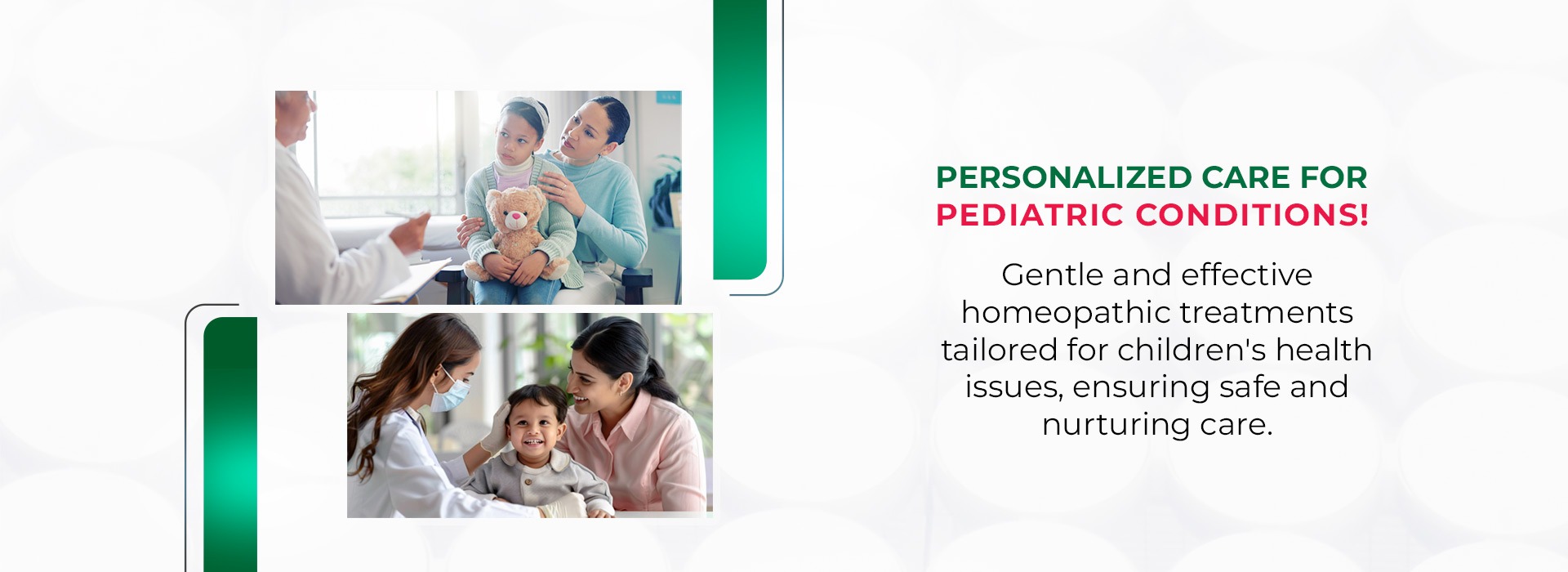 PERSONALIZED CARE FOR PEDIATRIC CONDITIONS!

Gentle and effective homeopathic treatments tailored for children's health issues, ensuring safe and nurturing care.